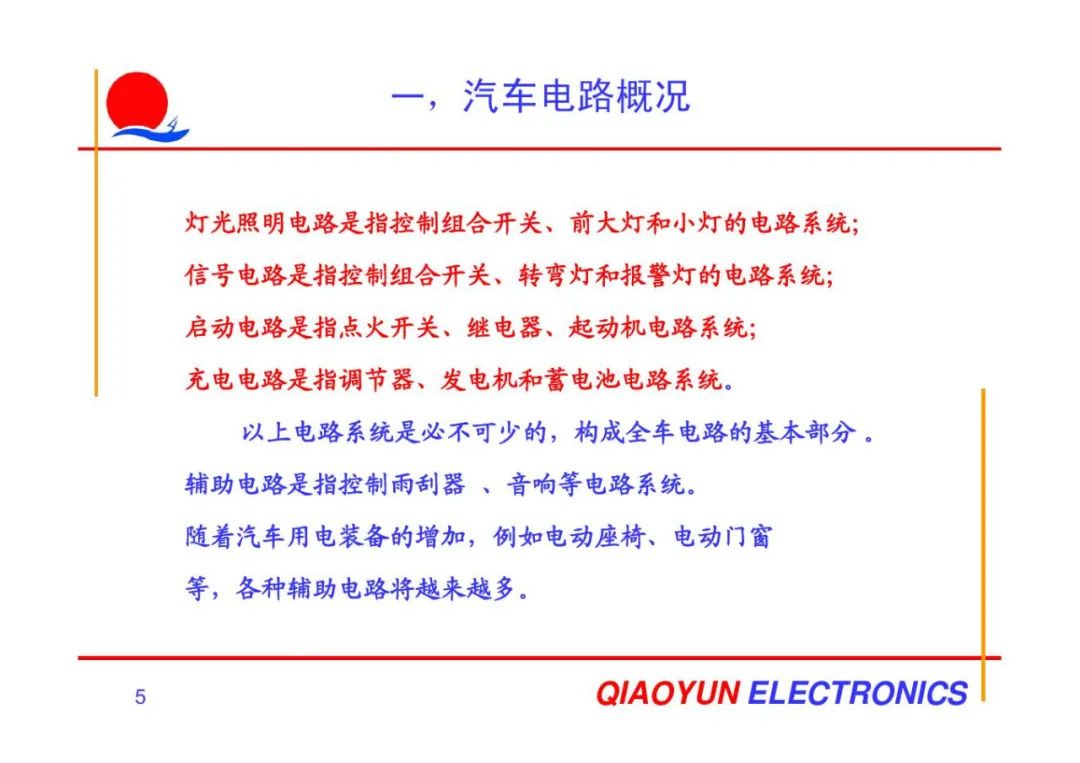 一，汽车电路概况

灯光照明电路是指控制组合开关、前大灯和小灯的电路系统；

信号电路是指控制组合开关、转弯灯和报警灯的电路系统；

启动电路是指点火开关、继电器、起动机电路系统；

充电电路是指调节器、发电机和蓄电池电路系统。

以上电路系统是必不可少的，构成全车电路的基本部分 。

辅助电路是指控制雨刮器 、音响等电路系统。

随着汽车用电装备的增加，例如电动座椅、电动门窗等，各种辅助电路将越来越多。

5

QIAOYUN ELECTRONICS